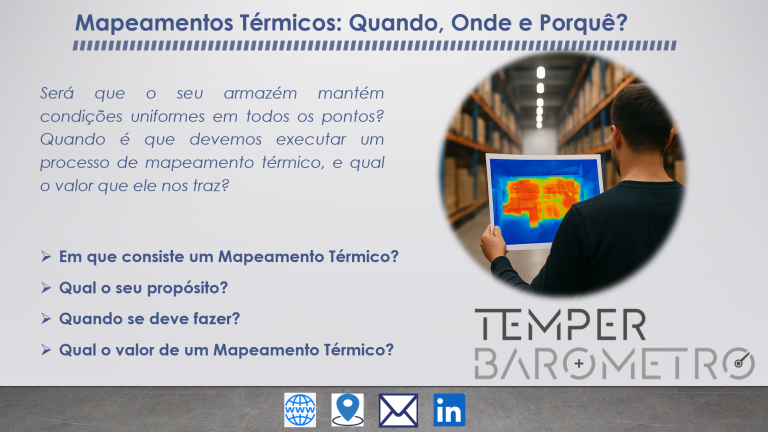 Mapeamentos Térmicos: Quando, Onde e Porquê?

Será que o seu armazém mantém condições uniformes em todos os pontos? Quando é que devemos executar um processo de mapeamento térmico, e qual o valor que ele nos traz?

➢ Em que consiste um Mapeamento Térmico?

➢ Qual o seu propósito?

➢ Quando se deve fazer?

➢ Qual o valor de um Mapeamento Térmico?

TEMPER
BAROMETRO

WWW

in